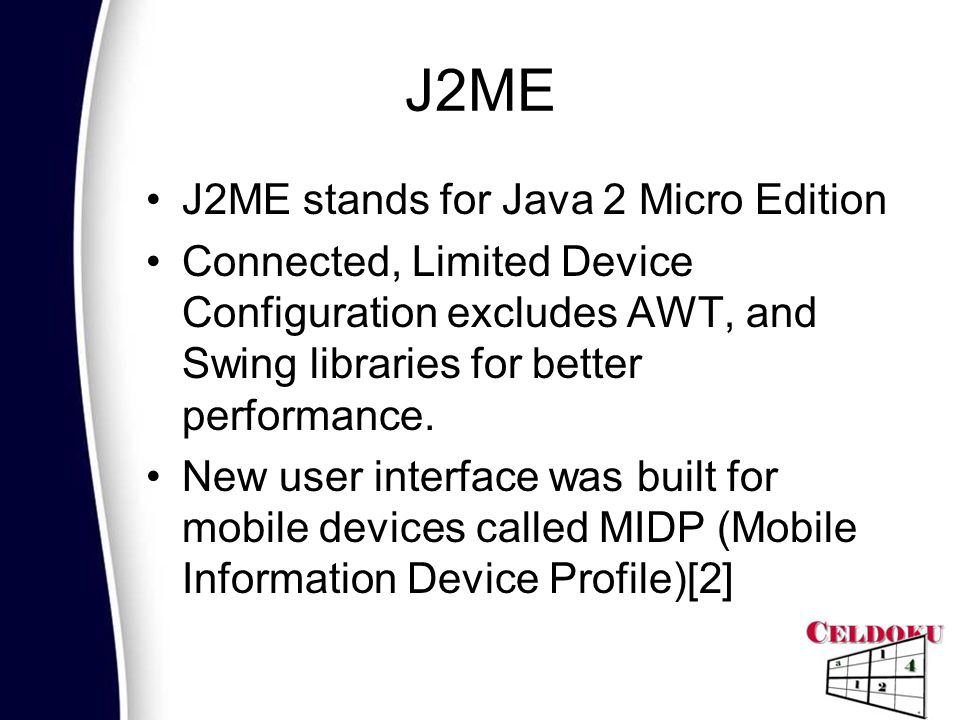 J2ME

• J2ME stands for Java 2 Micro Edition
• Connected, Limited Device Configuration excludes AWT, and Swing libraries for better performance.
• New user interface was built for mobile devices called MIDP (Mobile Information Device Profile)[2]

CELDOKU

3 1 4 1 2